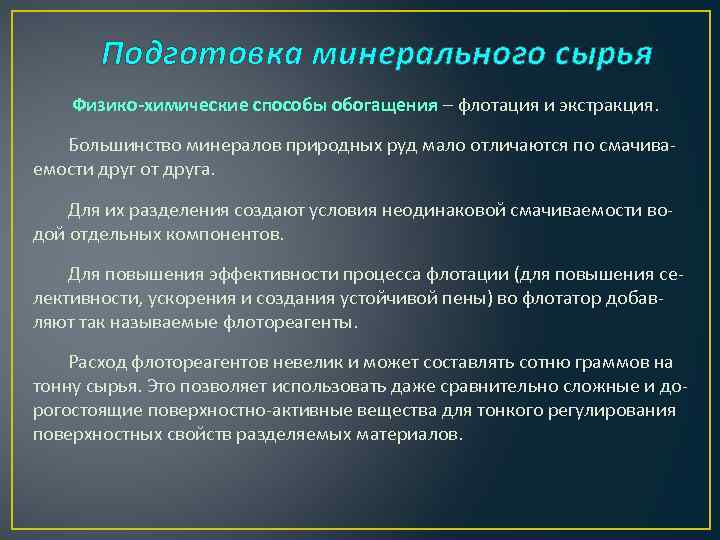 Подготовка минерального сырья

Физико-химические способы обогащения – флотация и экстракция.

Большинство минералов природных руд мало отличаются по смачиваемости друг от друга.

Для их разделения создают условия неодинаковой смачиваемости водой отдельных компонентов.

Для повышения эффективности процесса флотации (для повышения селективности, ускорения и создания устойчивой пены) во флотатор добавляют так называемые флотореагенты.

Расход флотореагентов невелик и может составлять сотню граммов на тонну сырья. Это позволяет использовать даже сравнительно сложные и дорогостоящие поверхностно-активные вещества для тонкого регулирования поверхностных свойств разделяемых материалов.